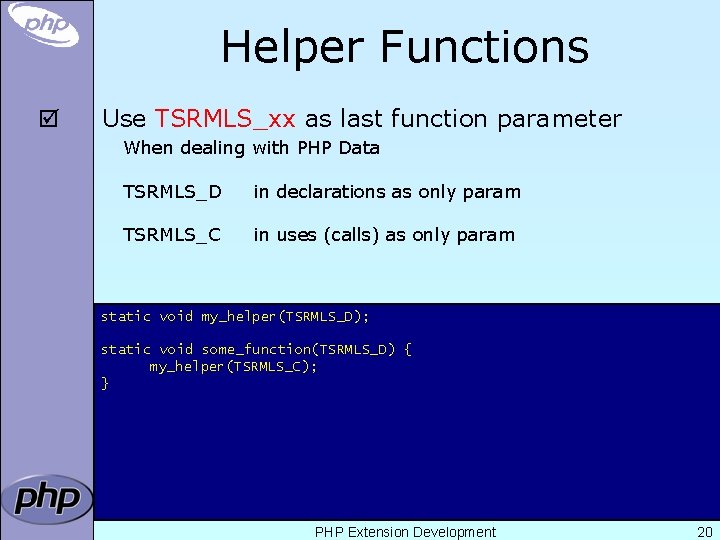 php

Helper Functions

☑ Use TSRMLS_xx as last function parameter

When dealing with PHP Data

TSRMLS_D in declarations as only param

TSRMLS_C in uses (calls) as only param

static void my_helper(TSRMLS_D);

static void some_function(TSRMLS_D) {
	my_helper(TSRMLS_C);
}

php

PHP Extension Development 20